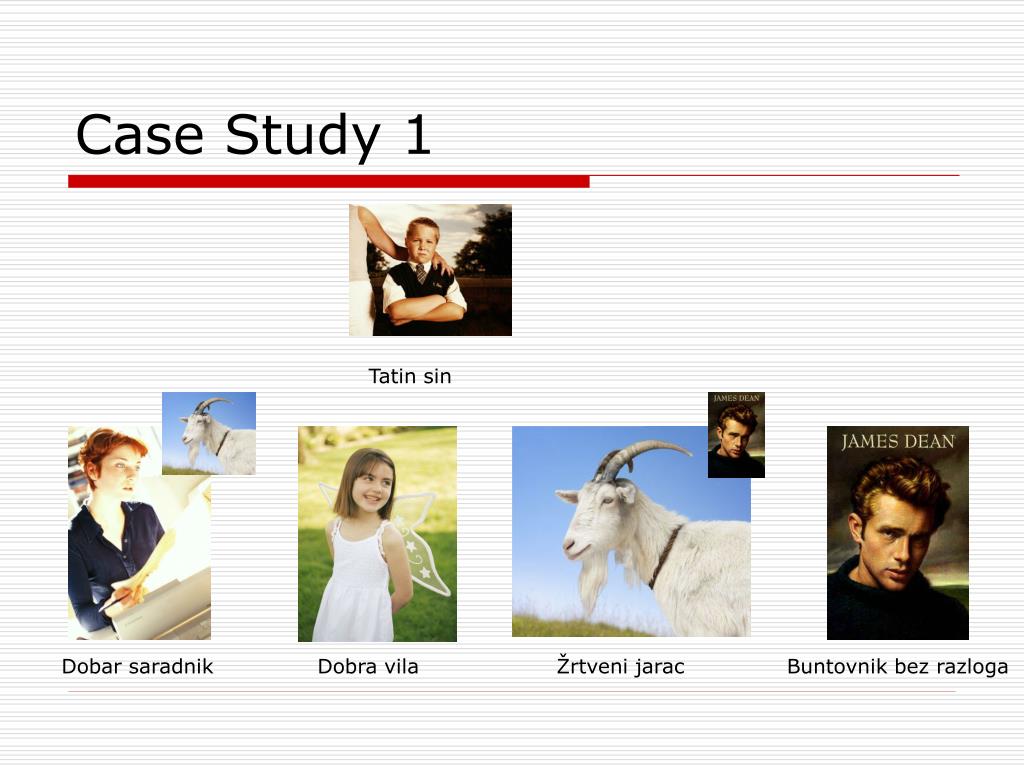 Case Study 1

Tatin sin

JAMES DEAN

JAMES DEAN

Dobar saradnik

Dobra vila

Žrtveni jarac

Buntovnik bez razloga